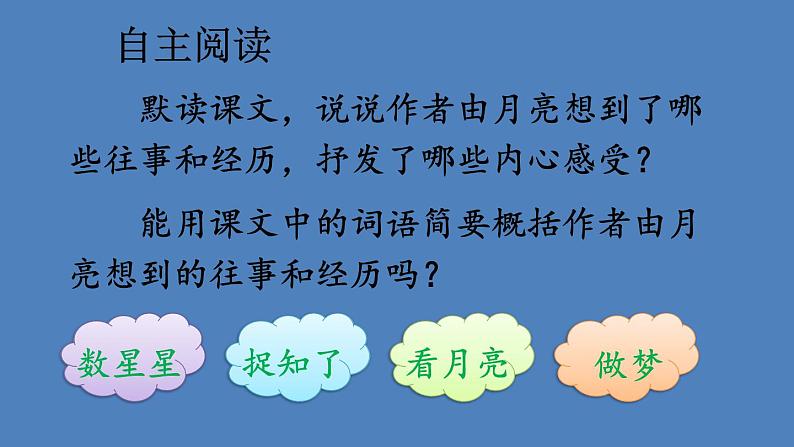 自主阅读

默读课文，说说作者由月亮想到了哪些往事和经历，抒发了哪些内心感受？

能用课文中的词语简要概括作者由月亮想到的往事和经历吗？

数星星

捉知了

看月亮

做梦